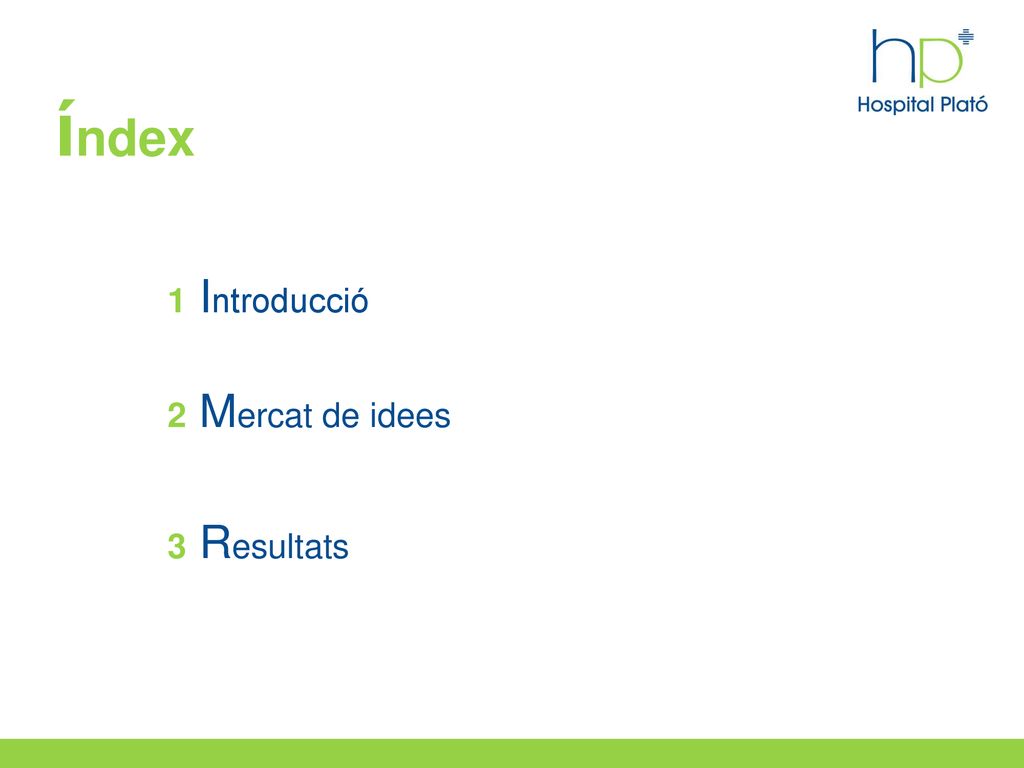 hp
Hospital Plató

Índex

1 Introducció

2 Mercat de idees

3 Resultats